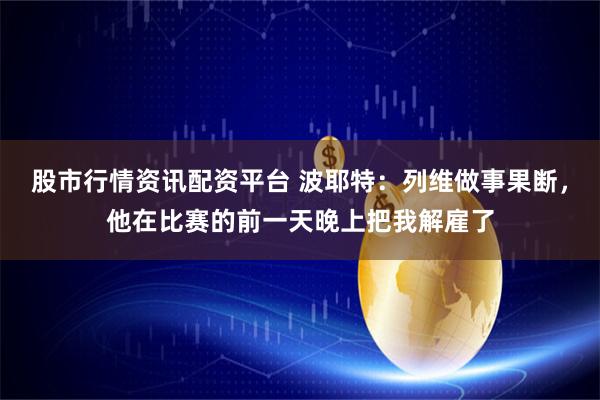 股市行情资讯配资平台 波耶特：列维做事果断，他在比赛的前一天晚上把我解雇了